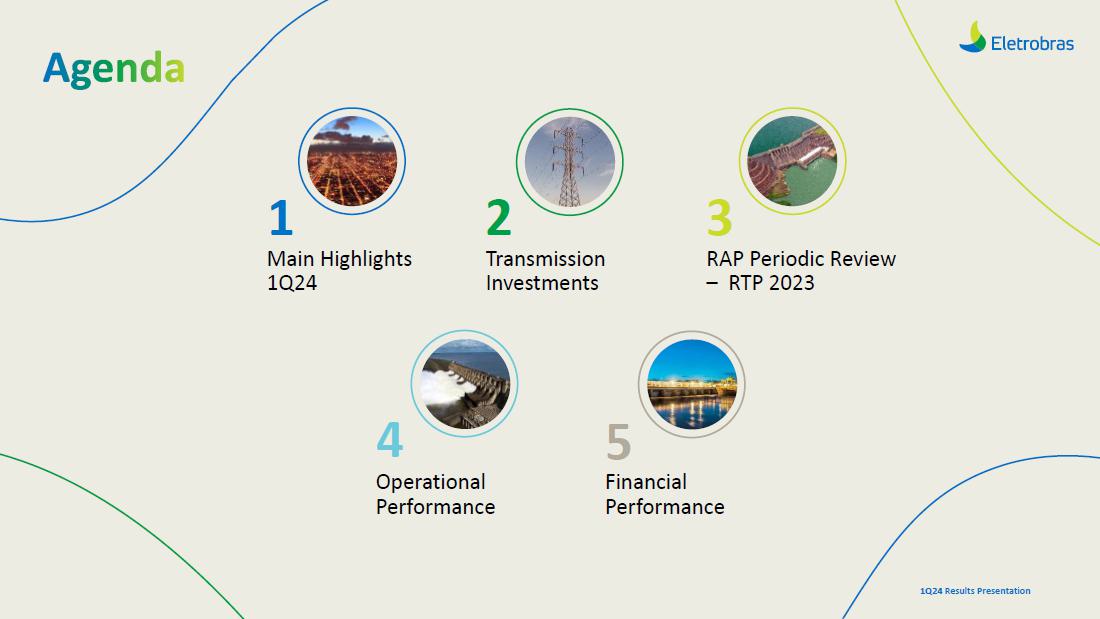 Agenda

Eletrobras

1
Main Highlights 1Q24

2
Transmission Investments

3
RAP Periodic Review – RTP 2023

4
Operational Performance

5
Financial Performance

1Q24 Results Presentation